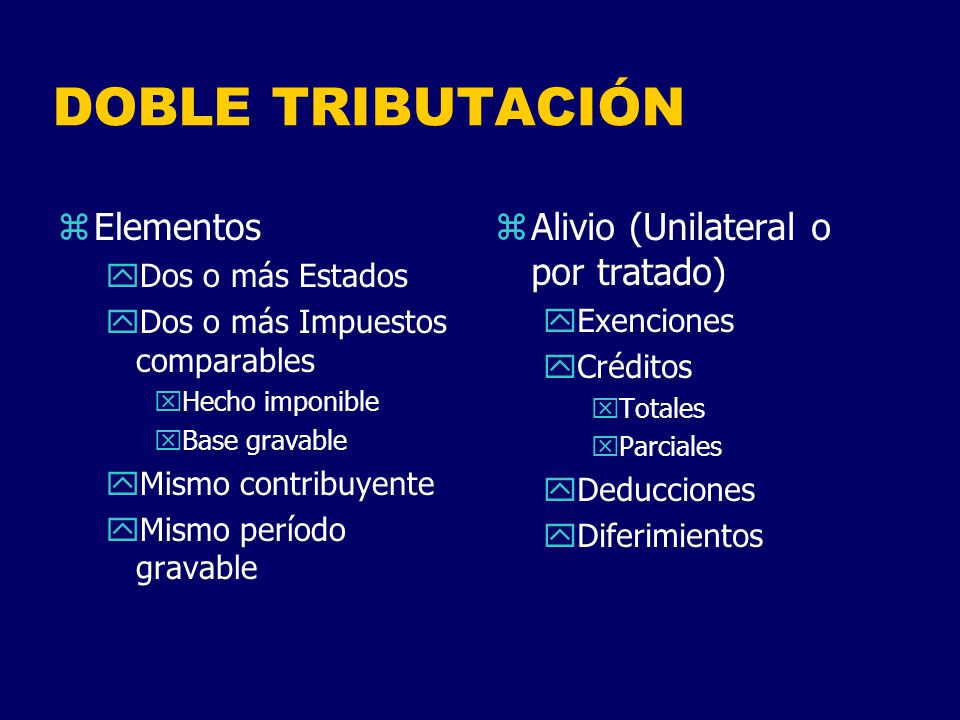 DOBLE TRIBUTACIÓN

Elementos
Dos o más Estados
Dos o más Impuestos comparables
Hecho imponible
Base gravable
Mismo contribuyente
Mismo período gravable

Alivio (Unilateral o por tratado)
Exenciones
Créditos
Totales
Parciales
Deducciones
Diferimientos